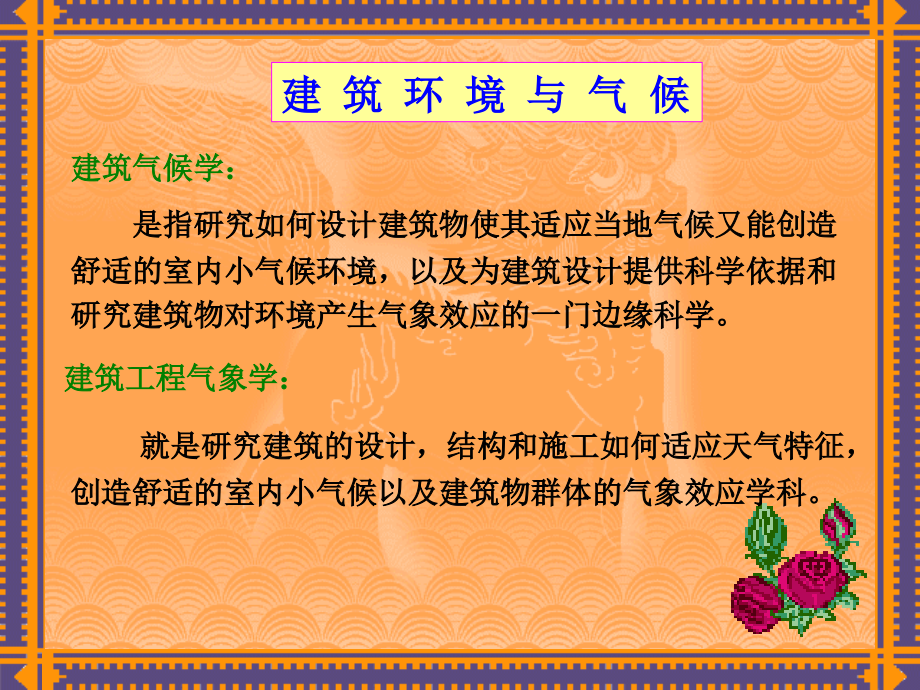 建 筑 环 境 与 气 候

建筑气候学：

是指研究如何设计建筑物使其适应当地气候又能创造舒适的室内小气候环境，以及为建筑设计提供科学依据和研究建筑物对环境产生气象效应的一门边缘科学。

建筑工程气象学：

就是研究建筑的设计，结构和施工如何适应天气特征，创造舒适的室内小气候以及建筑物群体的气象效应学科。